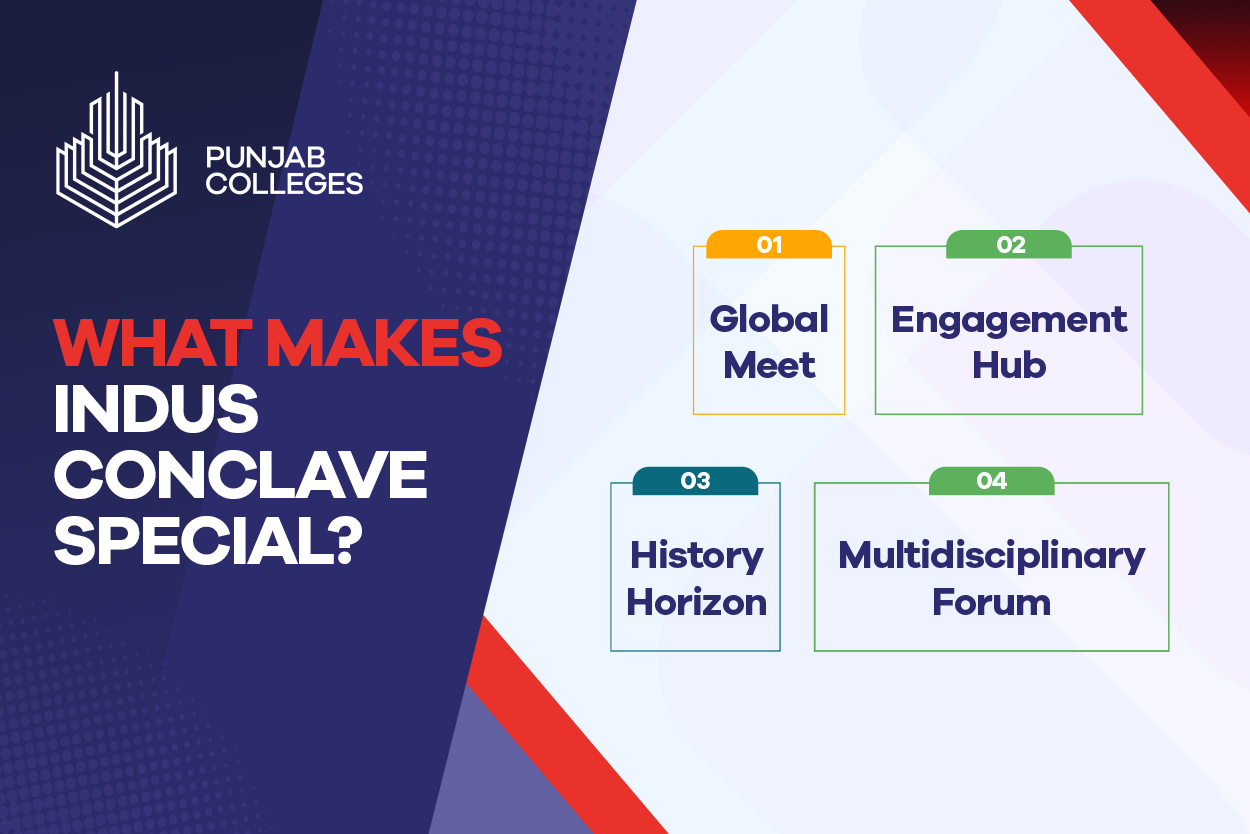 PUNJAB COLLEGES

WHAT MAKES INDUS CONCLAVE SPECIAL?

01
Global Meet

02
Engagement Hub

03
History Horizon

04
Multidisciplinary Forum